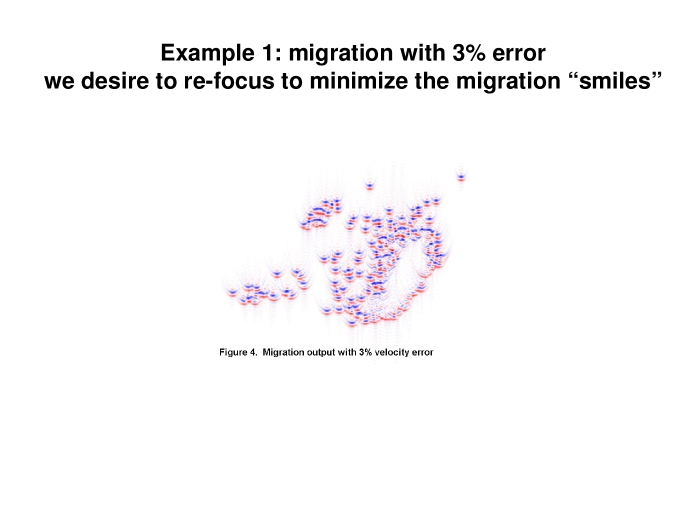 Example 1: migration with 3% error
we desire to re-focus to minimize the migration “smiles”

Figure 4. Migration output with 3% velocity error